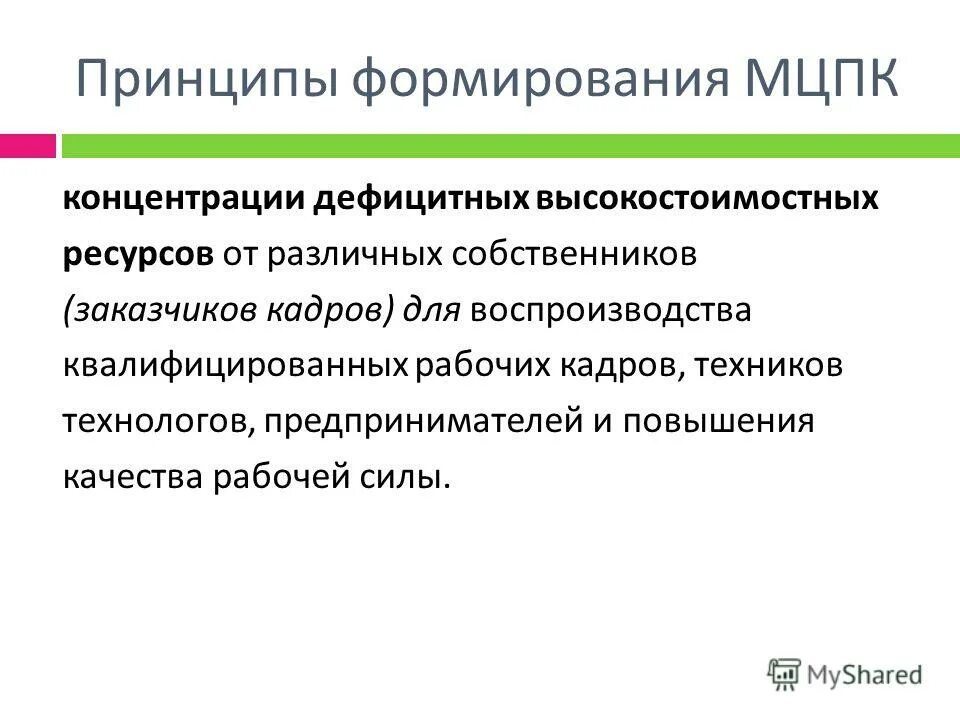 Принципы формирования МЦПК

концентрации дефицитных высокостоимостных ресурсов от различных собственников (заказчиков кадров) для воспроизводства квалифицированных рабочих кадров, техников технологов, предпринимателей и повышения качества рабочей силы.

MyShared